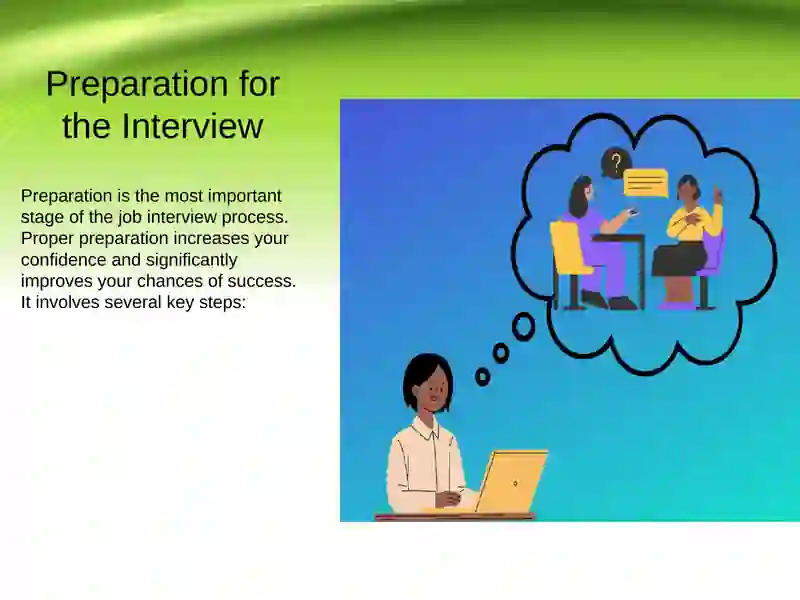 Preparation for the Interview

Preparation is the most important stage of the job interview process. Proper preparation increases your confidence and significantly improves your chances of success. It involves several key steps:

?